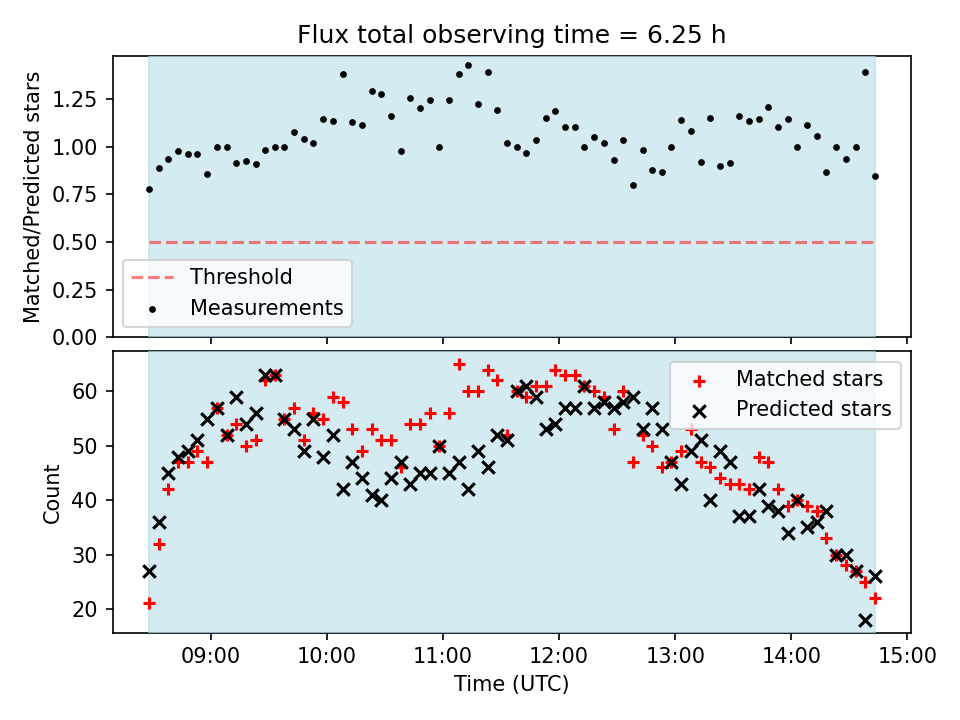 Flux total observing time = 6.25 h

Matched/Predicted stars

1.25
1.00
0.75
0.50
0.25
0.00

Threshold
Measurements

Count

60
50
40
30
20

Matched stars
Predicted stars

09:00
10:00
11:00
12:00
13:00
14:00
15:00

Time (UTC)